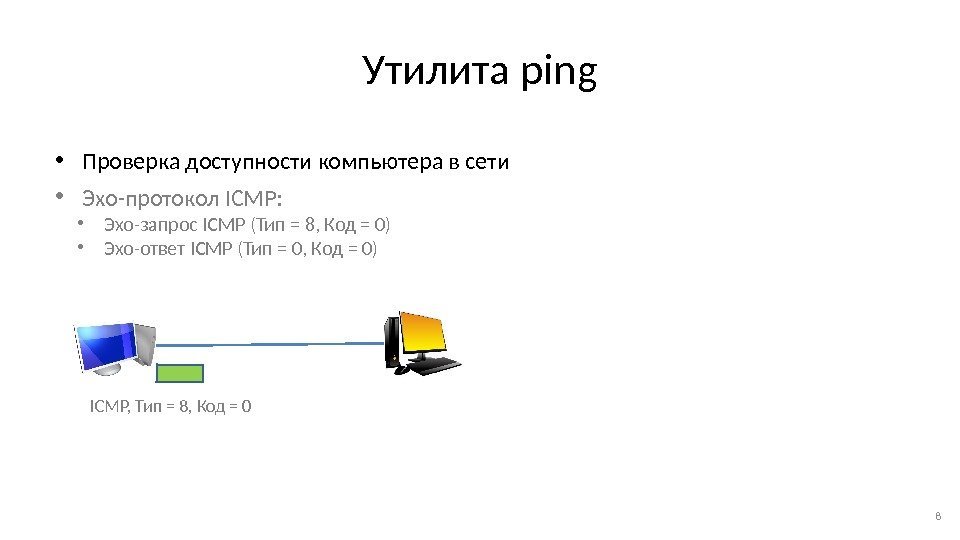 Утилита ping

• Проверка доступности компьютера в сети
• Эхо-протокол ICMP:
  • Эхо-запрос ICMP (Тип = 8, Код = 0)
  • Эхо-ответ ICMP (Тип = 0, Код = 0)

ICMP, Тип = 8, Код = 0

8